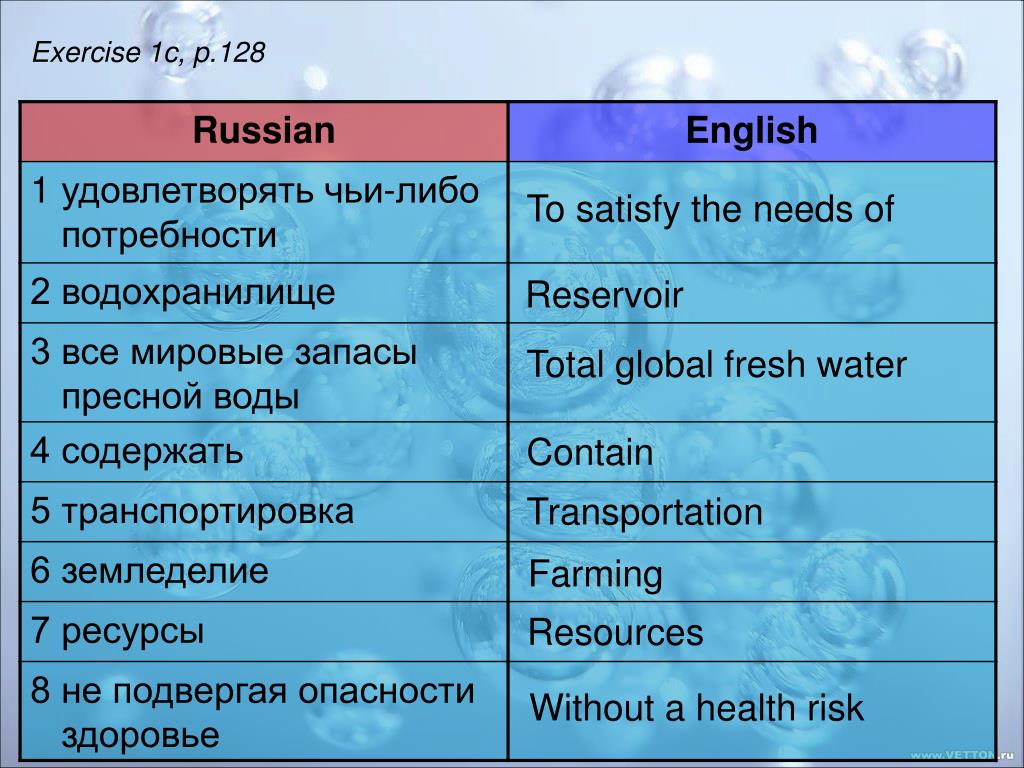 Exercise 1c, p.128

| Russian | English |
|---|---|
| 1 удовлетворять чьи-либо потребности | To satisfy the needs of |
| 2 водохранилище | Reservoir |
| 3 все мировые запасы пресной воды | Total global fresh water |
| 4 содержать | Contain |
| 5 транспортировка | Transportation |
| 6 земледелие | Farming |
| 7 ресурсы | Resources |
| 8 не подвергая опасности здоровье | Without a health risk |

www.VETTON.ru